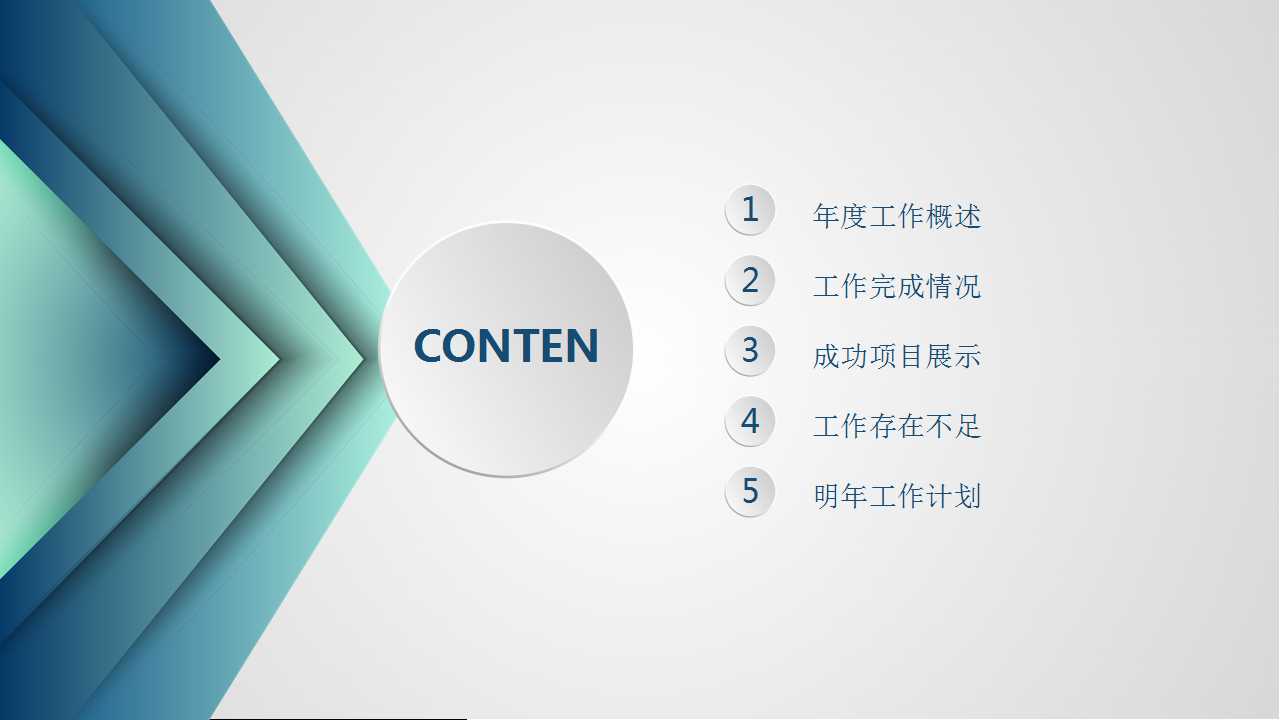 CONTEN

1 年度工作概述

2 工作完成情况

3 成功项目展示

4 工作存在不足

5 明年工作计划